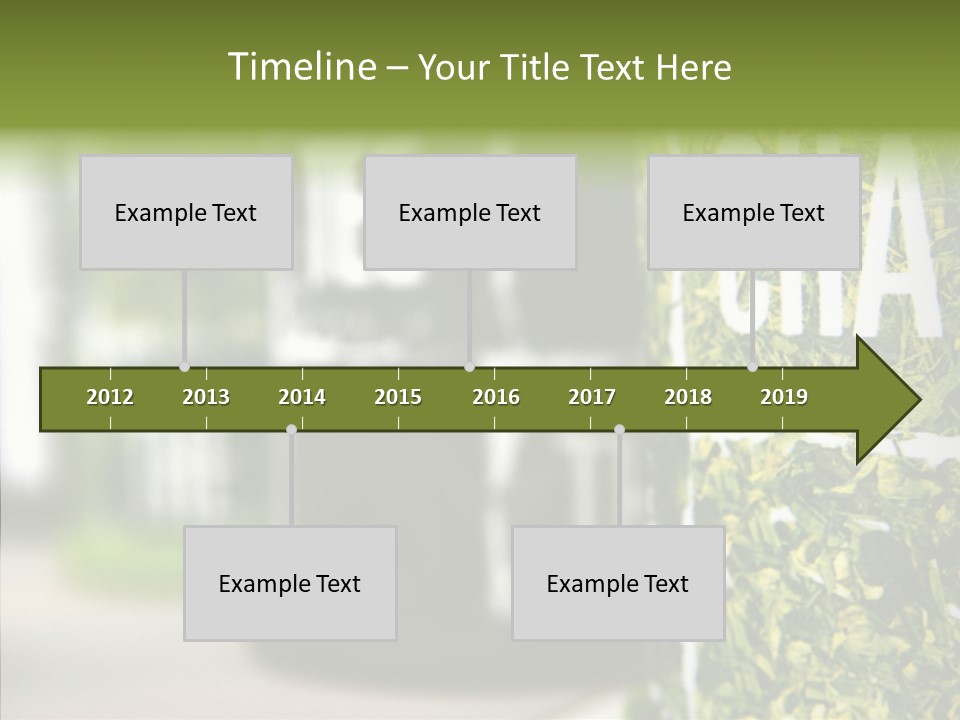 Timeline – Your Title Text Here

Example Text

Example Text

Example Text

2012 2013 2014 2015 2016 2017 2018 2019

Example Text

Example Text